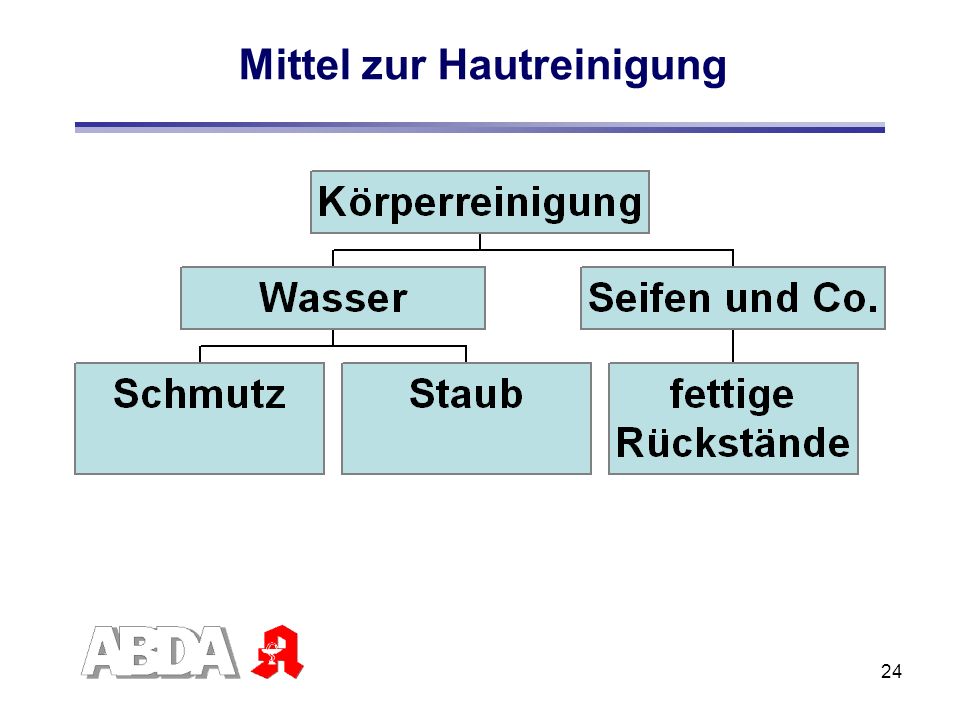 Mittel zur Hautreinigung

Körperreinigung

Wasser

Seifen und Co.

Schmutz

Staub

fettige Rückstände

ABDA

24